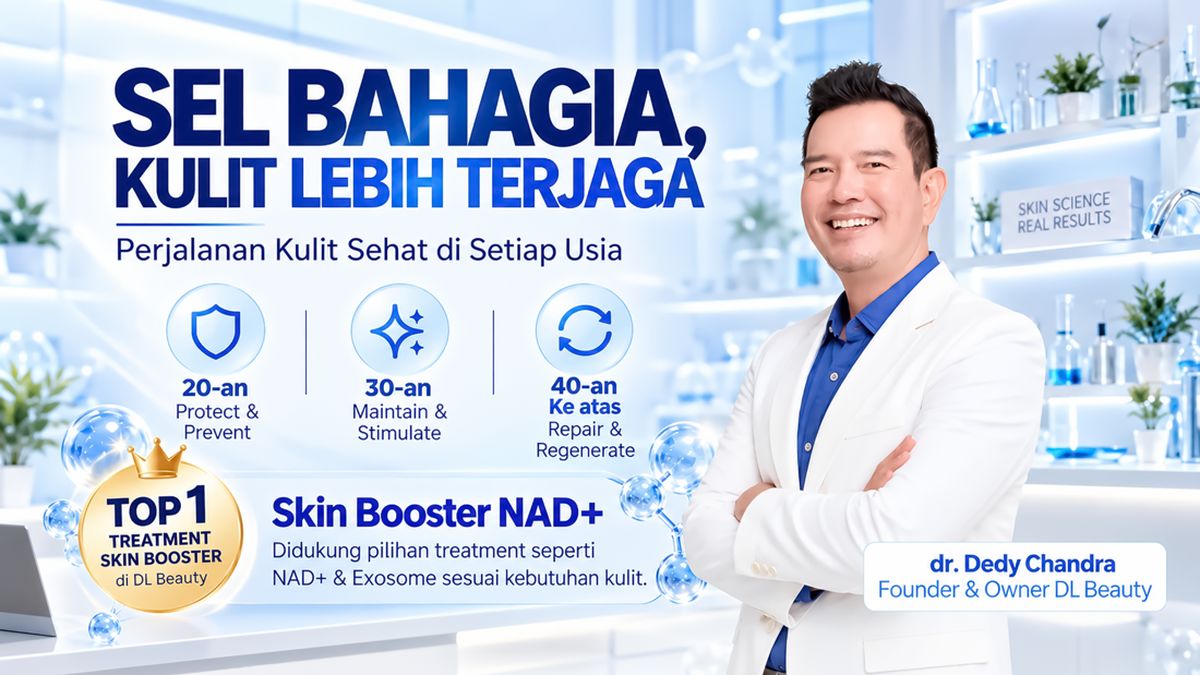 SEL BAHAGIA,
KULIT LEBIH TERJAGA

Perjalanan Kulit Sehat di Setiap Usia

20-an
Protect &
Prevent

30-an
Maintain &
Stimulate

40-an
Ke atas
Repair &
Regenerate

TOP 1
TREATMENT
SKIN BOOSTER
di DL Beauty

Skin Booster NAD+

Didukung pilihan treatment seperti NAD+ & Exosome sesuai kebutuhan kulit.

SKIN SCIENCE
REAL RESULTS

dr. Dedy Chandra
Founder & Owner DL Beauty